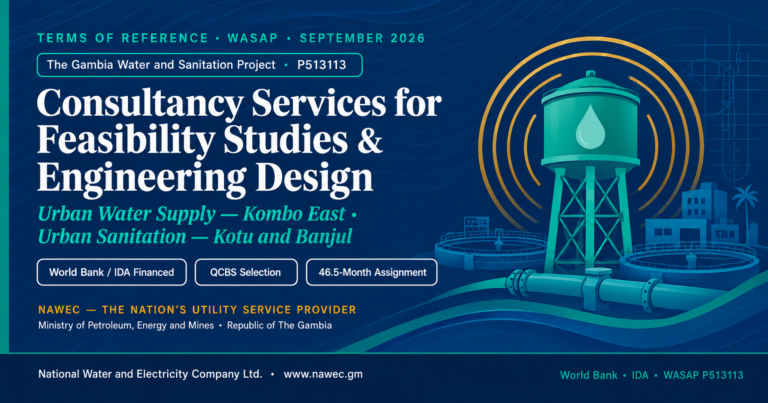 TERMS OF REFERENCE • WASAP • SEPTEMBER 2026

The Gambia Water and Sanitation Project • P513113

Consultancy Services for Feasibility Studies & Engineering Design

Urban Water Supply — Kombo East • Urban Sanitation — Kotu and Banjul

World Bank / IDA Financed

QCBS Selection

46.5-Month Assignment

NAWEC — THE NATION'S UTILITY SERVICE PROVIDER

Ministry of Petroleum, Energy and Mines • Republic of The Gambia

National Water and Electricity Company Ltd. • www.nawec.gm

World Bank • IDA • WASAP P513113